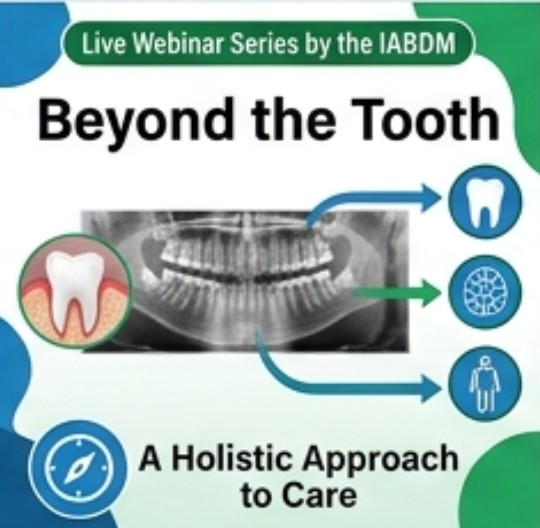 Live Webinar Series by the IABDM

Beyond the Tooth

A Holistic Approach to Care